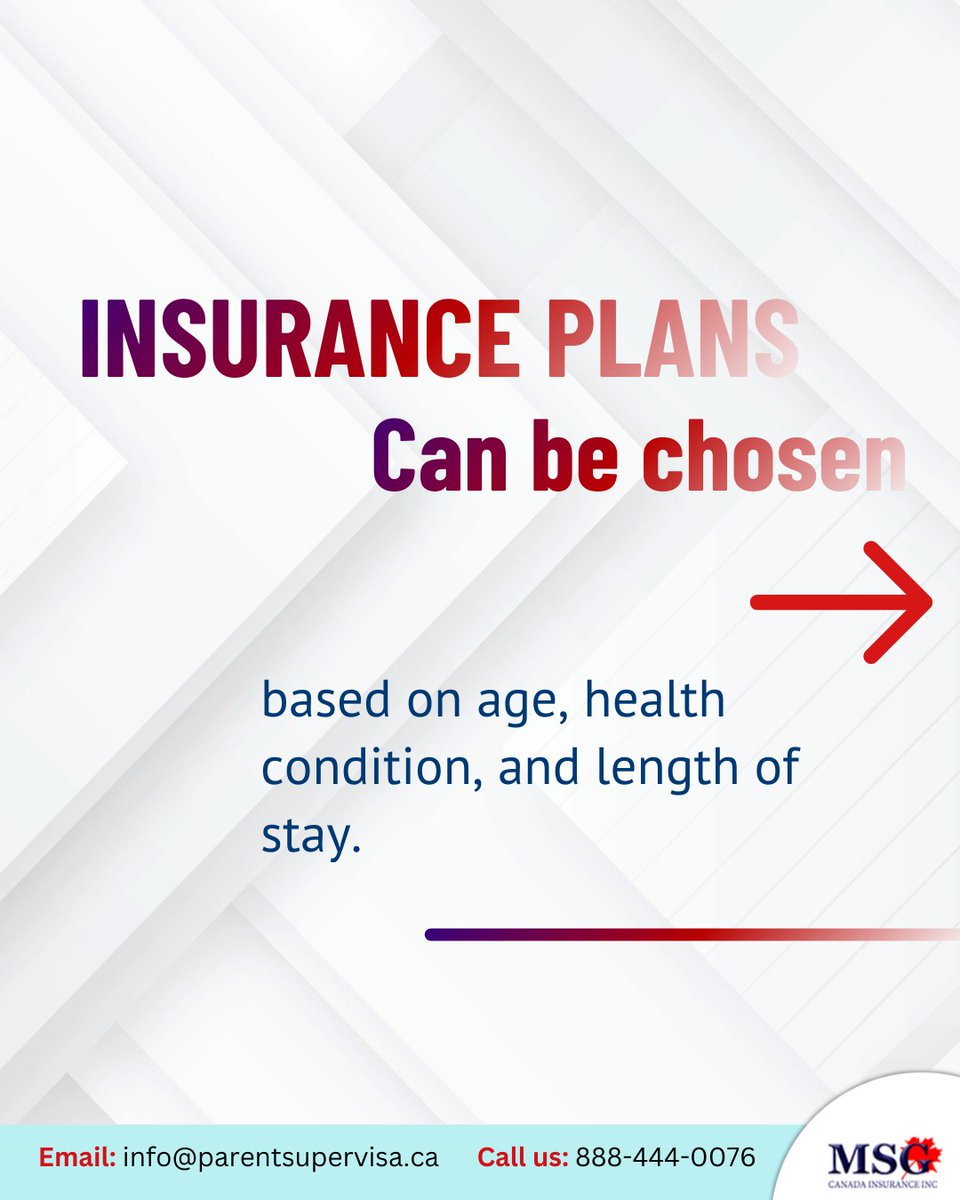 INSURANCE PLANS
Can be chosen

based on age, health condition, and length of stay.

Email: info@parentsupervisa.ca Call us: 888-444-0076

MSG
CANADA INSURANCE INC